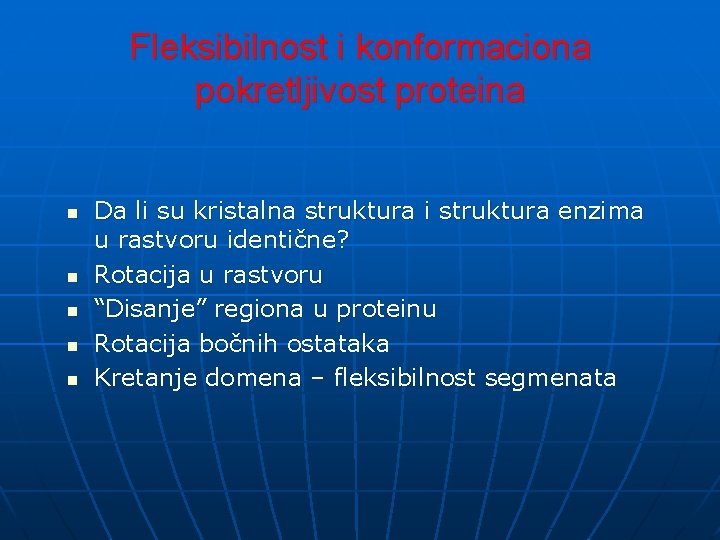 Fleksibilnost i konformaciona pokretljivost proteina

- Da li su kristalna struktura i struktura enzima u rastvoru identične?
- Rotacija u rastvoru
- “Disanje” regiona u proteinu
- Rotacija bočnih ostataka
- Kretanje domena – fleksibilnost segmenata